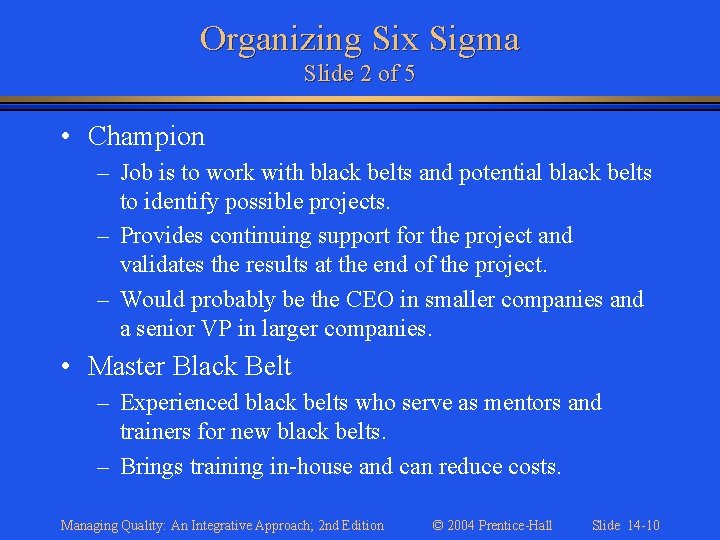 Organizing Six Sigma
Slide 2 of 5

• Champion
– Job is to work with black belts and potential black belts to identify possible projects.
– Provides continuing support for the project and validates the results at the end of the project.
– Would probably be the CEO in smaller companies and a senior VP in larger companies.

• Master Black Belt
– Experienced black belts who serve as mentors and trainers for new black belts.
– Brings training in-house and can reduce costs.

Managing Quality: An Integrative Approach; 2nd Edition © 2004 Prentice-Hall Slide 14-10